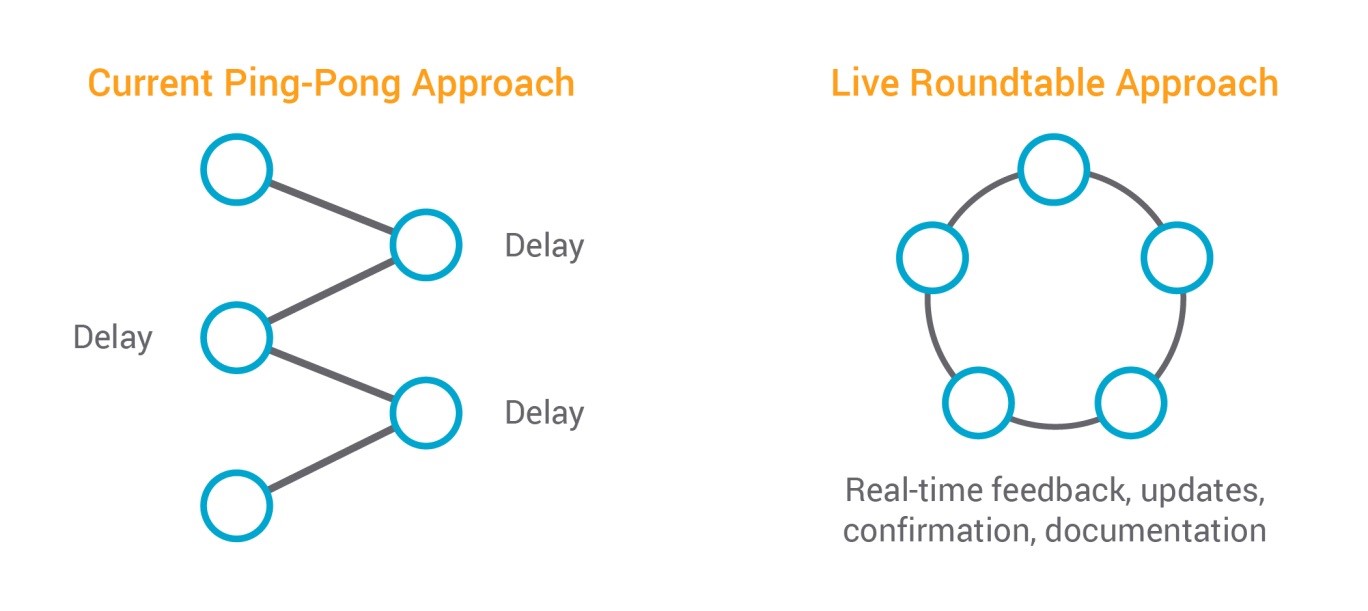 Current Ping-Pong Approach

Delay

Delay

Delay

Live Roundtable Approach

Real-time feedback, updates, confirmation, documentation